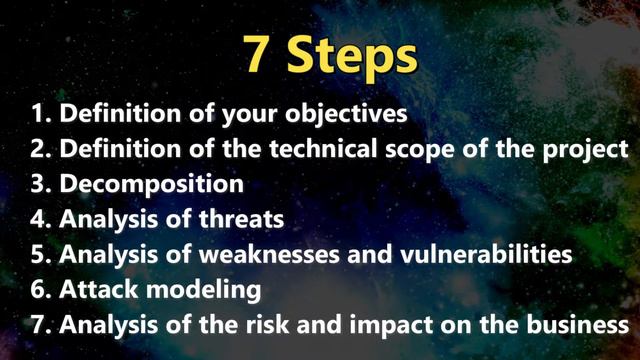 7 Steps

1. Definition of your objectives
2. Definition of the technical scope of the project
3. Decomposition
4. Analysis of threats
5. Analysis of weaknesses and vulnerabilities
6. Attack modeling
7. Analysis of the risk and impact on the business